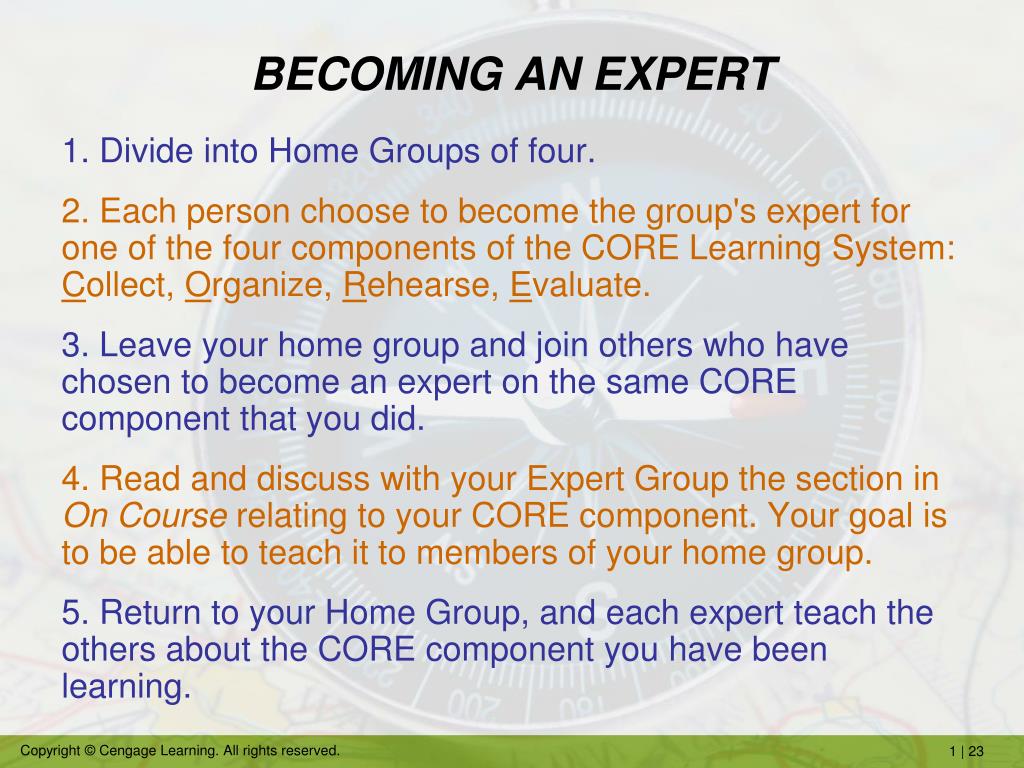 BECOMING AN EXPERT

1. Divide into Home Groups of four.

2. Each person choose to become the group's expert for one of the four components of the CORE Learning System: Collect, Organize, Rehearse, Evaluate.

3. Leave your home group and join others who have chosen to become an expert on the same CORE component that you did.

4. Read and discuss with your Expert Group the section in On Course relating to your CORE component. Your goal is to be able to teach it to members of your home group.

5. Return to your Home Group, and each expert teach the others about the CORE component you have been learning.

Copyright © Cengage Learning. All rights reserved.

1 | 23